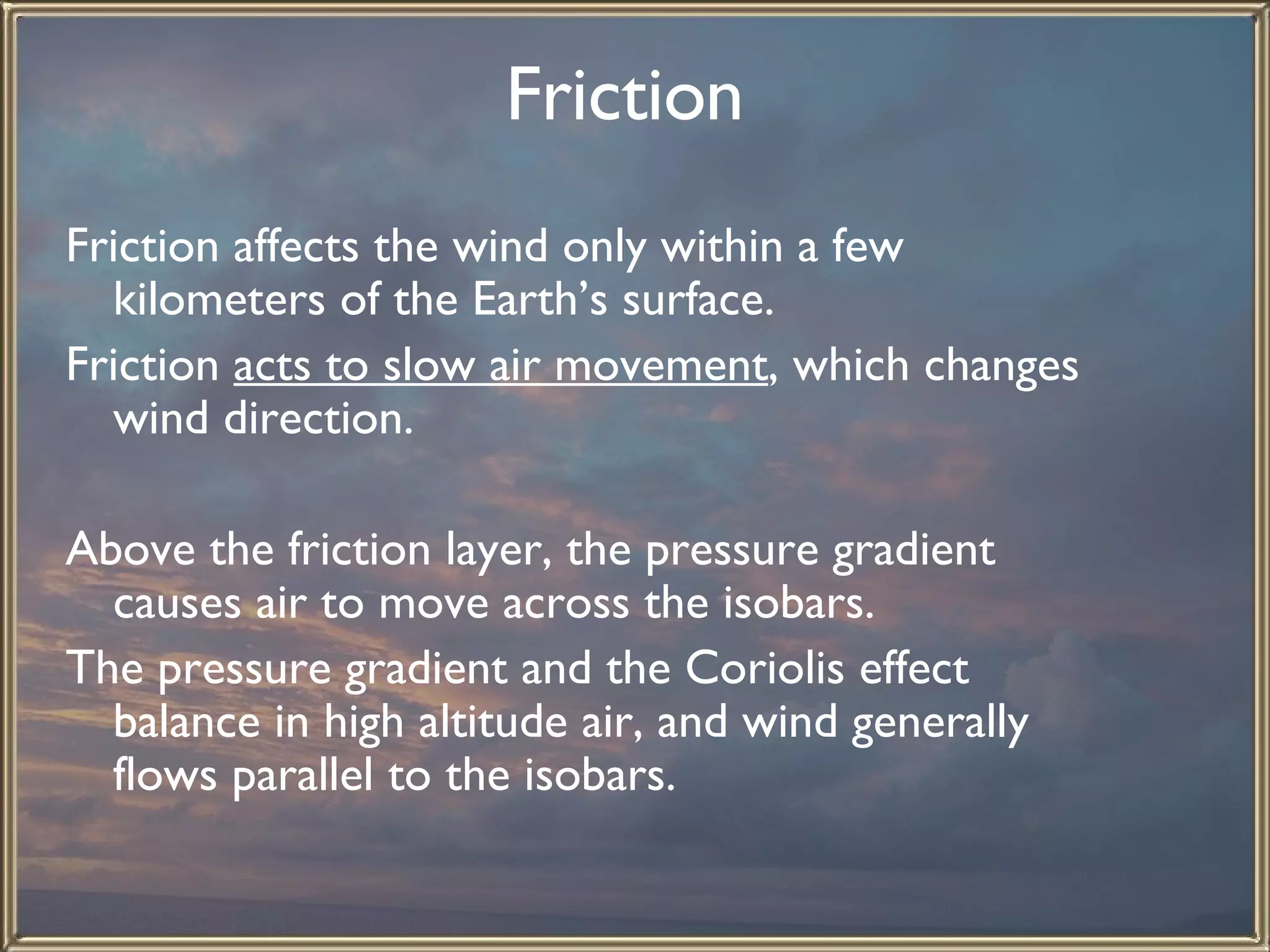 Friction

Friction affects the wind only within a few kilometers of the Earth’s surface.

Friction acts to slow air movement, which changes wind direction.

Above the friction layer, the pressure gradient causes air to move across the isobars.

The pressure gradient and the Coriolis effect balance in high altitude air, and wind generally flows parallel to the isobars.